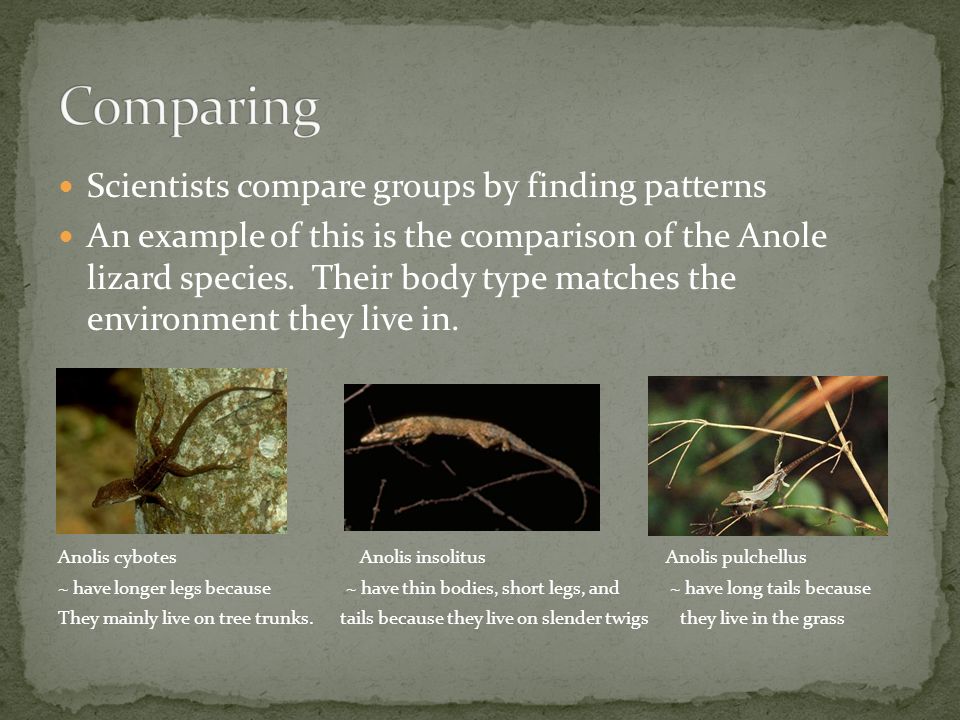 Comparing

Scientists compare groups by finding patterns

An example of this is the comparison of the Anole lizard species. Their body type matches the environment they live in.

Anolis cybotes
~ have longer legs because
They mainly live on tree trunks.

Anolis insolitus
~ have thin bodies, short legs, and
tails because they live on slender twigs

Anolis pulchellus
~ have long tails because
they live in the grass